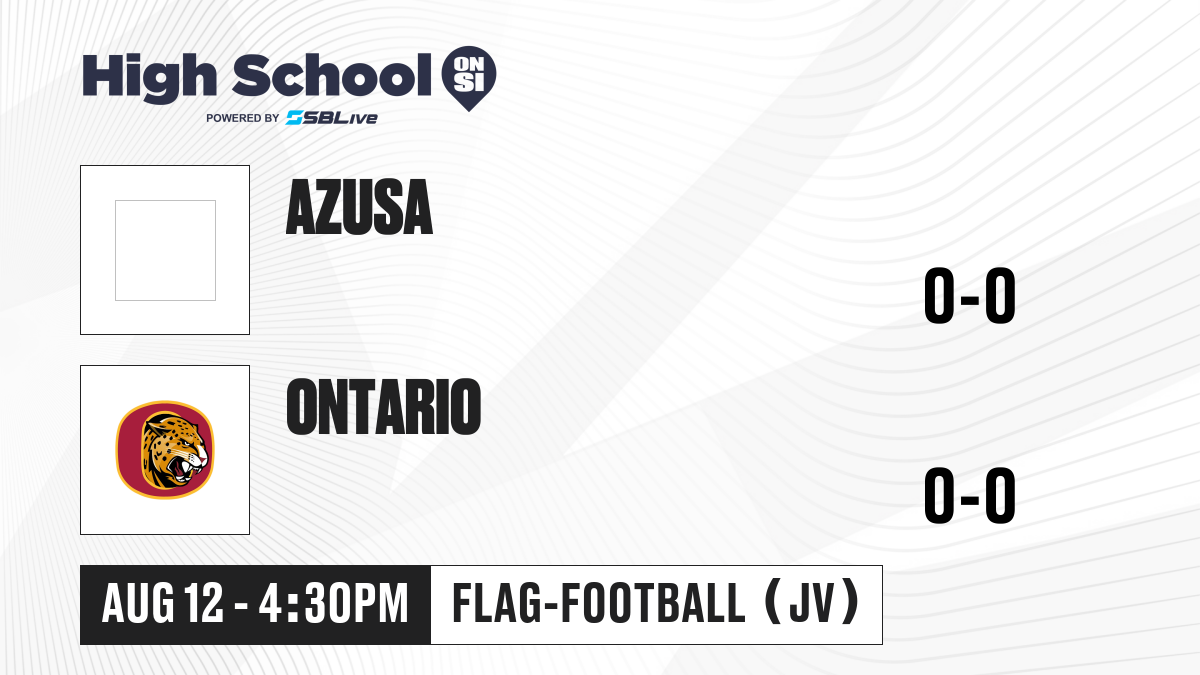 High School ON SI
POWERED BY SBLive

AZUSA

0-0

ONTARIO

0-0

AUG 12 - 4:30PM

FLAG-FOOTBALL (JV)